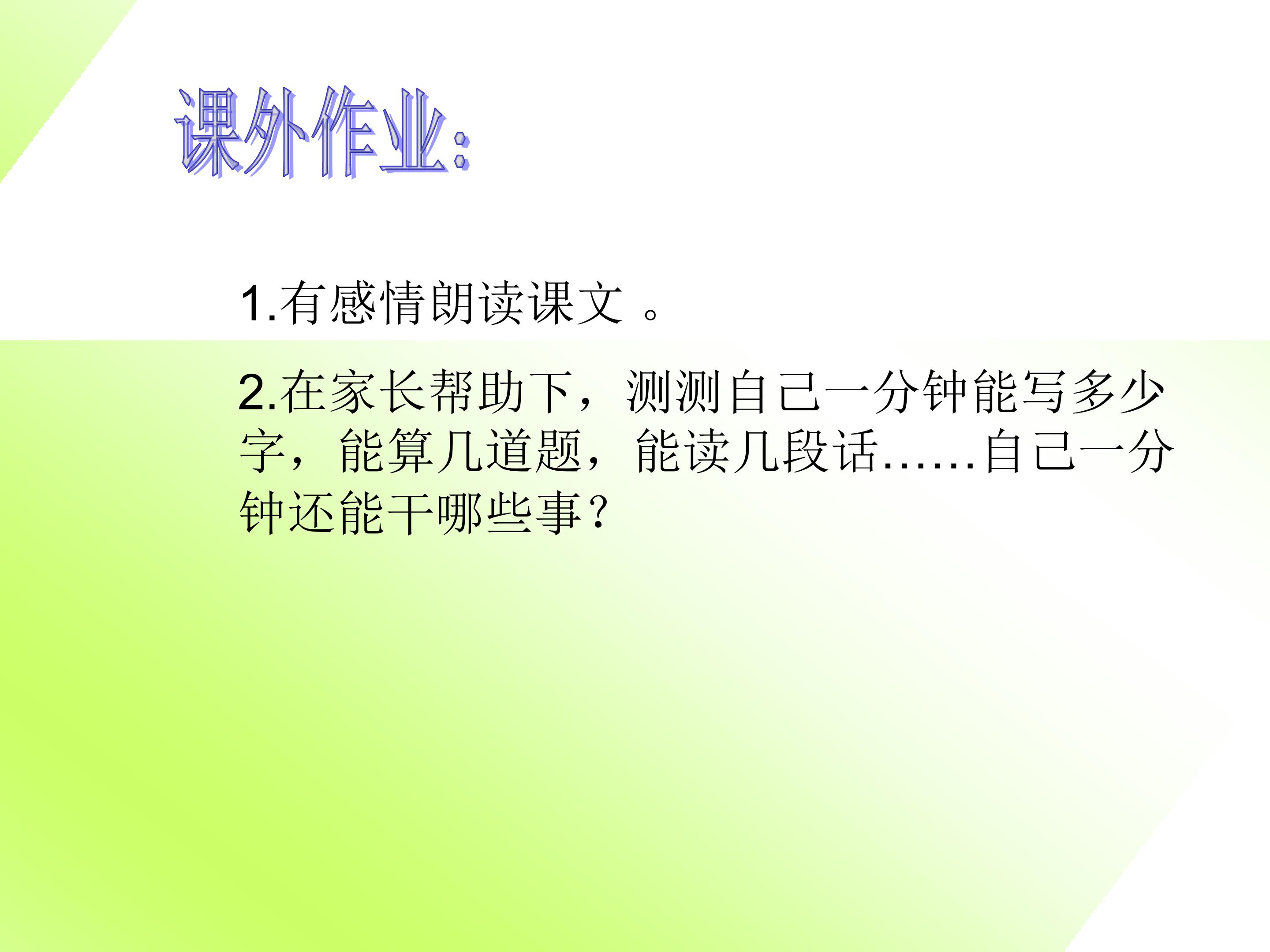 课外作业:

1.有感情朗读课文 。

2.在家长帮助下，测测自己一分钟能写多少字，能算几道题，能读几段话……自己一分钟还能干哪些事？